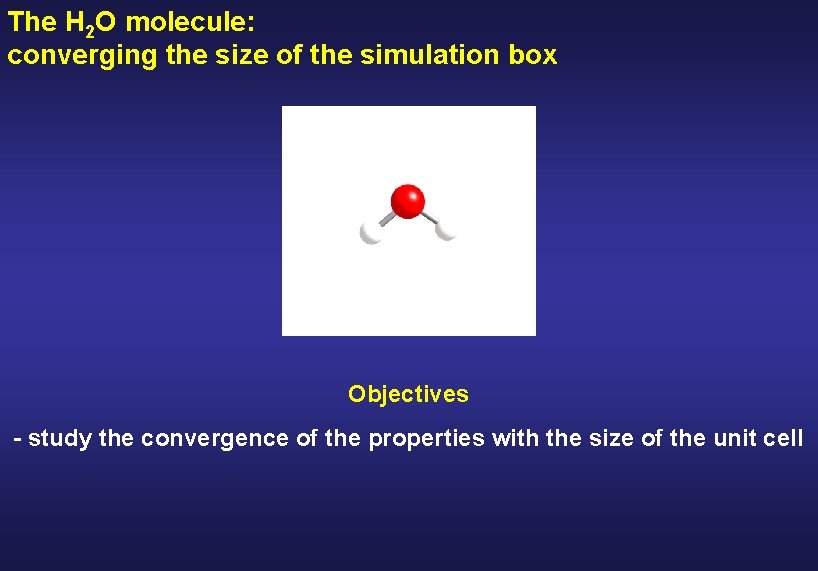 The $H_2O$ molecule:
converging the size of the simulation box

Objectives

- study the convergence of the properties with the size of the unit cell